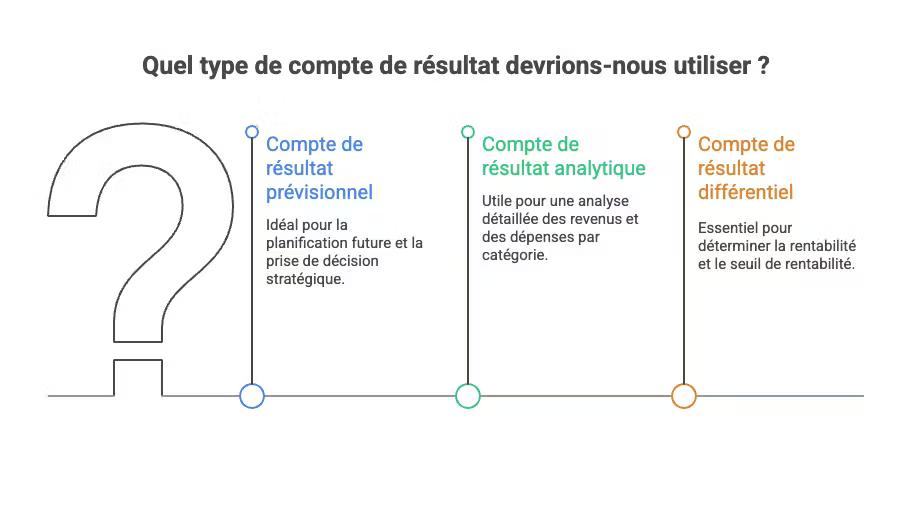 Quel type de compte de résultat devrions-nous utiliser ?

Compte de résultat prévisionnel

Idéal pour la planification future et la prise de décision stratégique.

Compte de résultat analytique

Utile pour une analyse détaillée des revenus et des dépenses par catégorie.

Compte de résultat différentiel

Essentiel pour déterminer la rentabilité et le seuil de rentabilité.